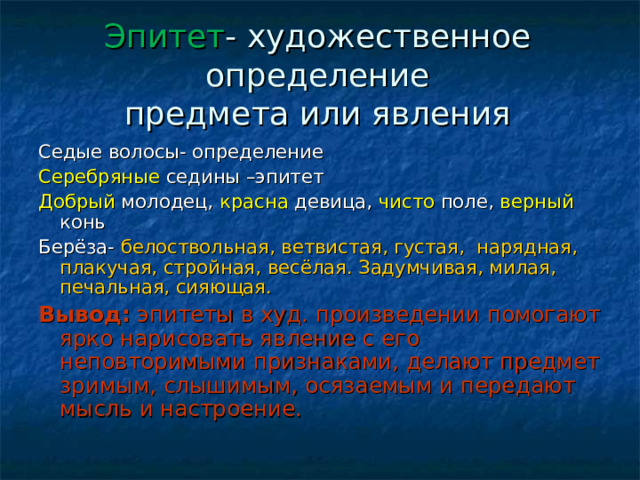 Эпитет- художественное определение предмета или явления

Седые волосы- определение

Серебряные седины –эпитет

Добрый молодец, красна девица, чисто поле, верный конь

Берёза- белоствольная, ветвистая, густая, нарядная, плакучая, стройная, весёлая. Задумчивая, милая, печальная, сияющая.

Вывод: эпитеты в худ. произведении помогают ярко нарисовать явление с его неповторимыми признаками, делают предмет зримым, слышимым, осязаемым и передают мысль и настроение.